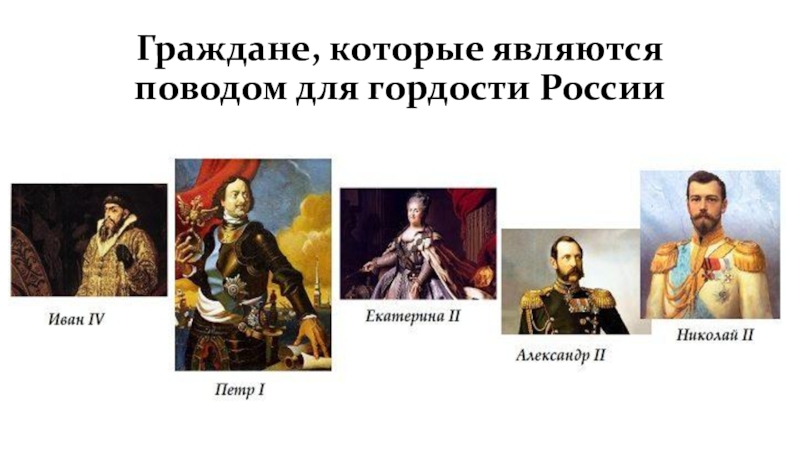 Граждане, которые являются поводом для гордости России

Иван IV

Петр I

Екатерина II

Александр II

Николай II